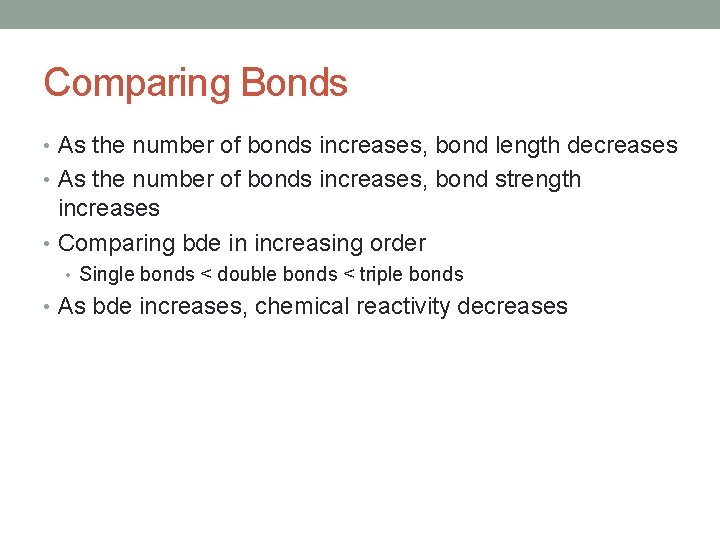 Comparing Bonds

• As the number of bonds increases, bond length decreases
• As the number of bonds increases, bond strength increases
• Comparing bde in increasing order
  • Single bonds < double bonds < triple bonds
• As bde increases, chemical reactivity decreases